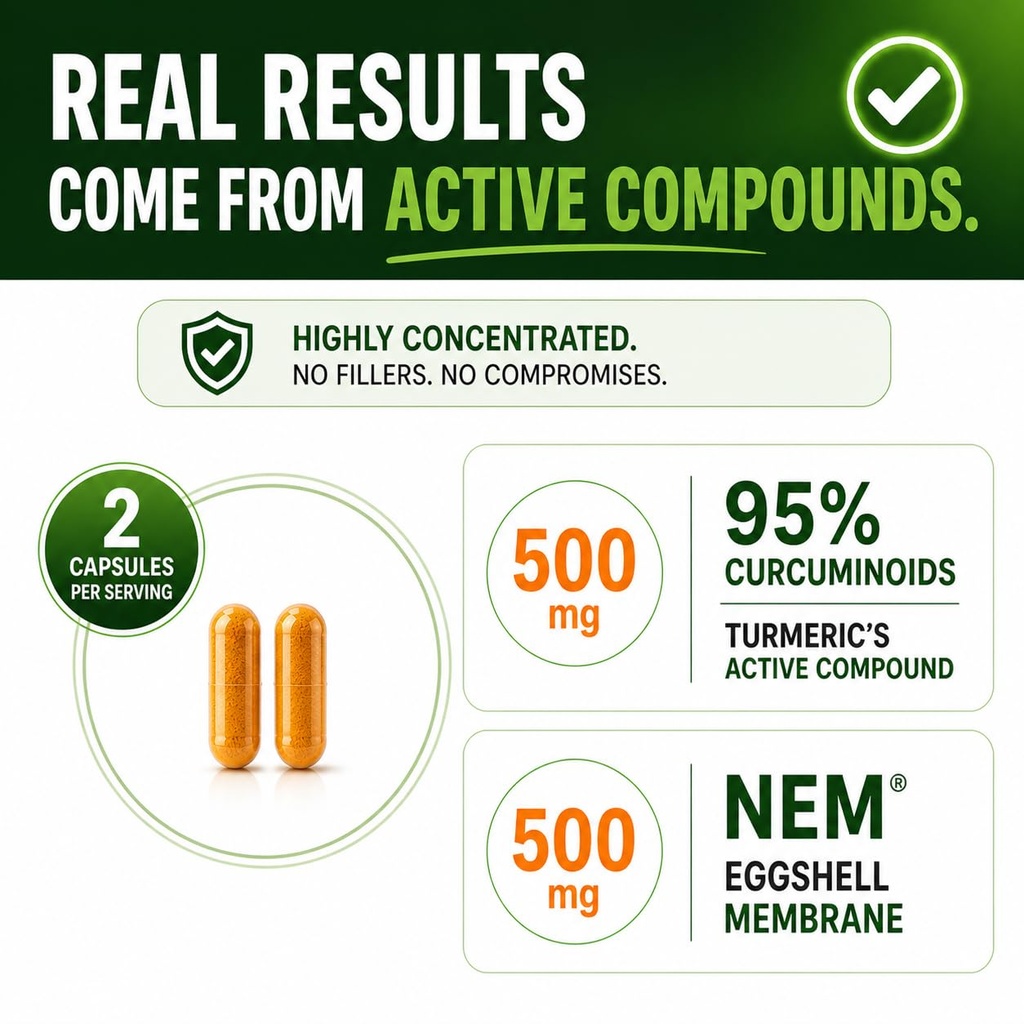 REAL RESULTS COME FROM ACTIVE COMPOUNDS.

HIGHLY CONCENTRATED.
NO FILLERS. NO COMPROMISES.

2 CAPSULES PER SERVING

500 mg

95% CURCUMINOIDS

TURMERIC'S ACTIVE COMPOUND

500 mg

NEM®
EGGSHELL MEMBRANE